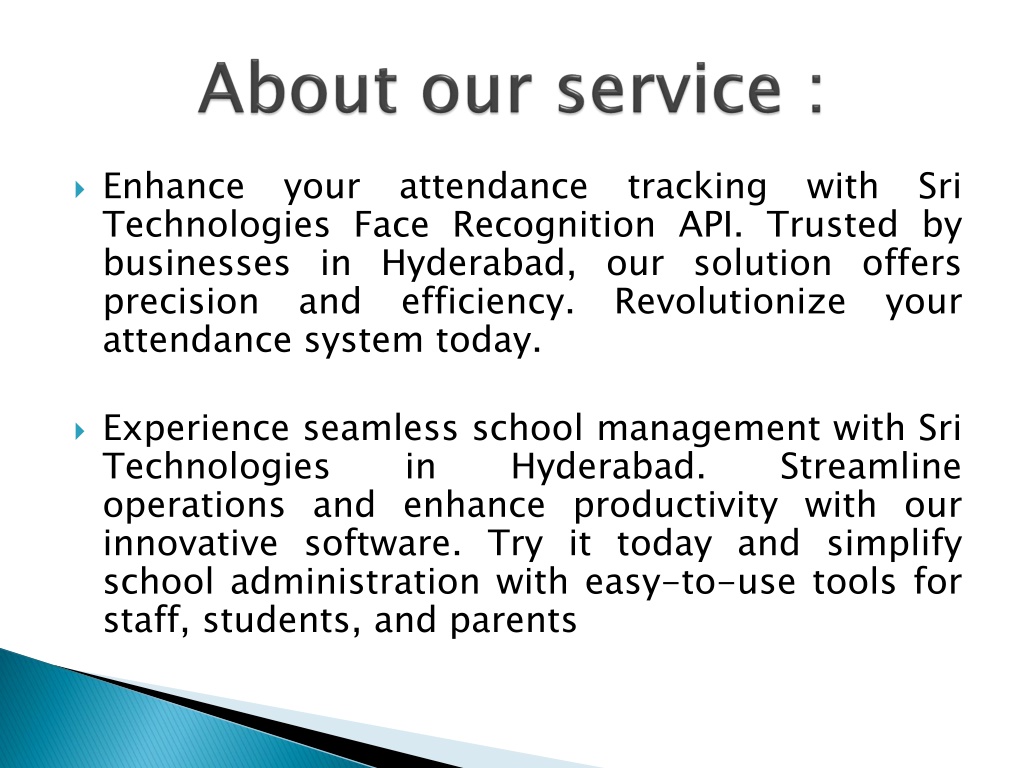 About our service :

Enhance your attendance tracking with Sri Technologies Face Recognition API. Trusted by businesses in Hyderabad, our solution offers precision and efficiency. Revolutionize your attendance system today.

Experience seamless school management with Sri Technologies in Hyderabad. Streamline operations and enhance productivity with our innovative software. Try it today and simplify school administration with easy-to-use tools for staff, students, and parents